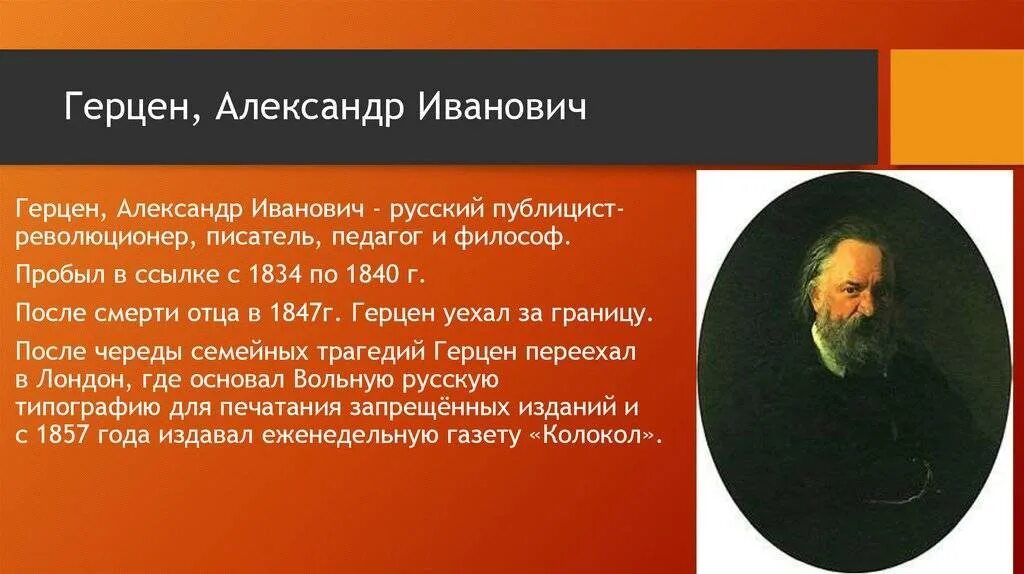 Герцен, Александр Иванович

Герцен, Александр Иванович - русский публицист-революционер, писатель, педагог и философ.

Пробыл в ссылке с 1834 по 1840 г.

После смерти отца в 1847г. Герцен уехал за границу.

После череды семейных трагедий Герцен переехал в Лондон, где основал Вольную русскую типографию для печатания запрещённых изданий и с 1857 года издавал еженедельную газету «Колокол».